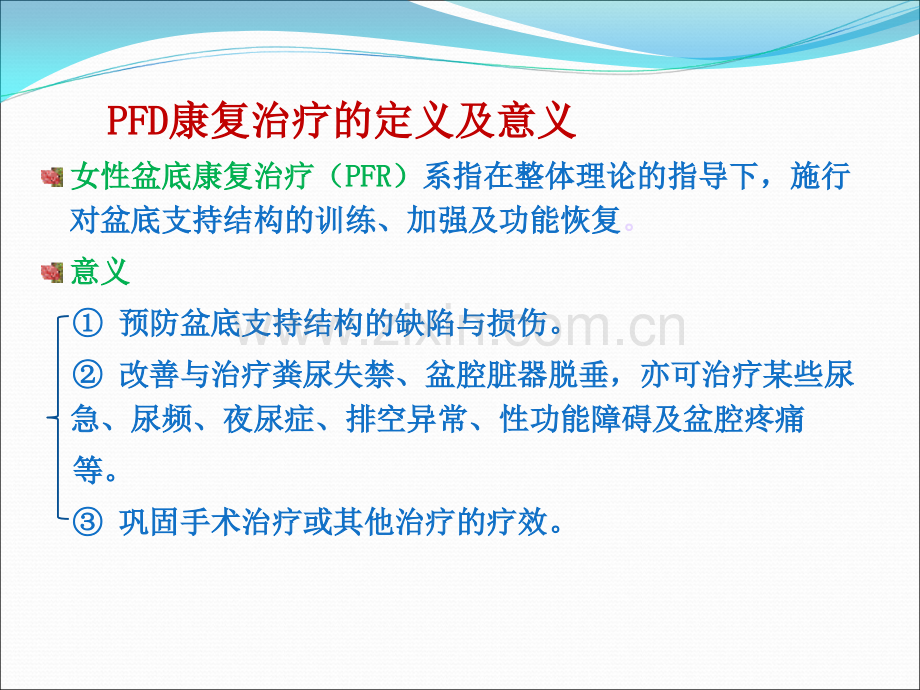 PFD康复治疗的定义及意义

女性盆底康复治疗（PFR）系指在整体理论的指导下，施行对盆底支持结构的训练、加强及功能恢复。

意义

① 预防盆底支持结构的缺陷与损伤。

② 改善与治疗粪尿失禁、盆腔脏器脱垂，亦可治疗某些尿急、尿频、夜尿症、排空异常、性功能障碍及盆腔疼痛等。

③ 巩固手术治疗或其他治疗的疗效。

www.zixin.com.cn